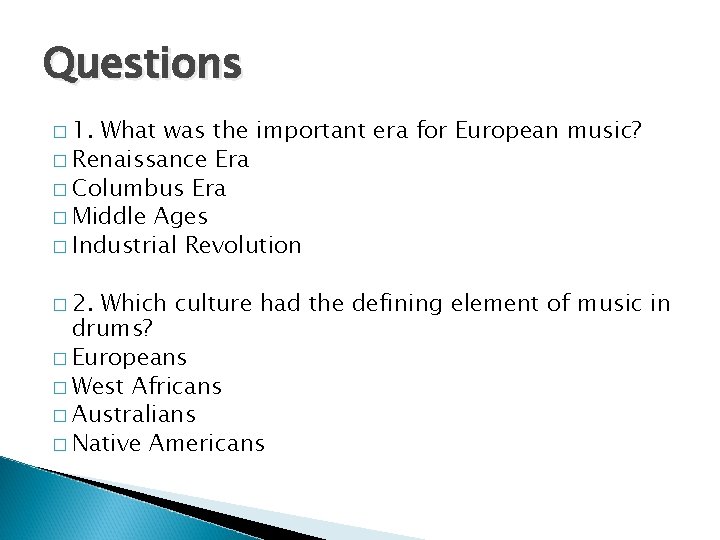 Questions

□ 1. What was the important era for European music?
□ Renaissance Era
□ Columbus Era
□ Middle Ages
□ Industrial Revolution

□ 2. Which culture had the defining element of music in drums?
□ Europeans
□ West Africans
□ Australians
□ Native Americans